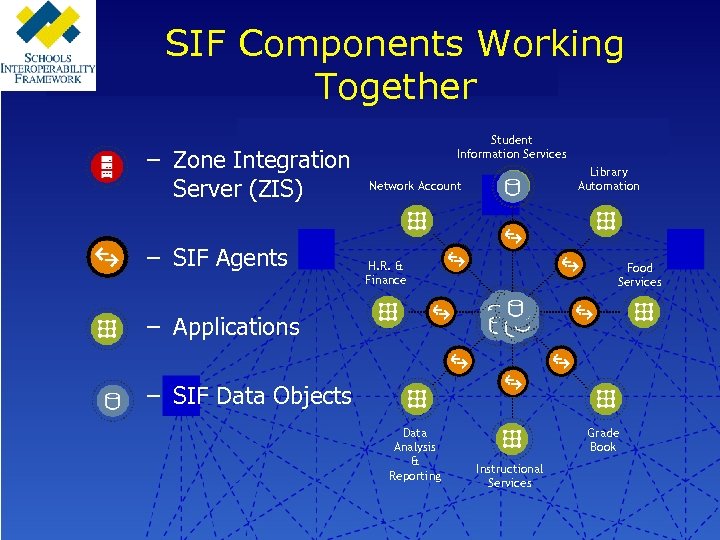 SCHOOLS
INTEROPERABILITY
FRAMEWORK

SIF Components Working Together

– Zone Integration Server (ZIS)

– SIF Agents

– Applications

– SIF Data Objects

Student Information Services

Network Account

Library Automation

H.R. & Finance

Food Services

Data Analysis & Reporting

Instructional Services

Grade Book